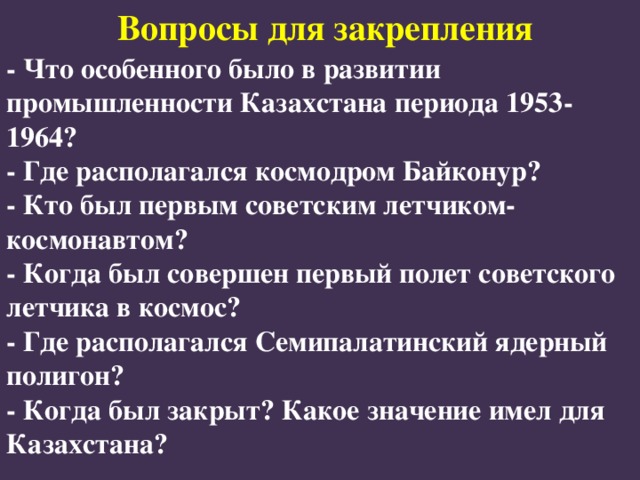 Вопросы для закрепления

- Что особенного было в развитии промышленности Казахстана периода 1953-1964?
- Где располагался космодром Байконур?
- Кто был первым советским летчиком-космонавтом?
- Когда был совершен первый полет советского летчика в космос?
- Где располагался Семипалатинский ядерный полигон?
- Когда был закрыт? Какое значение имел для Казахстана?